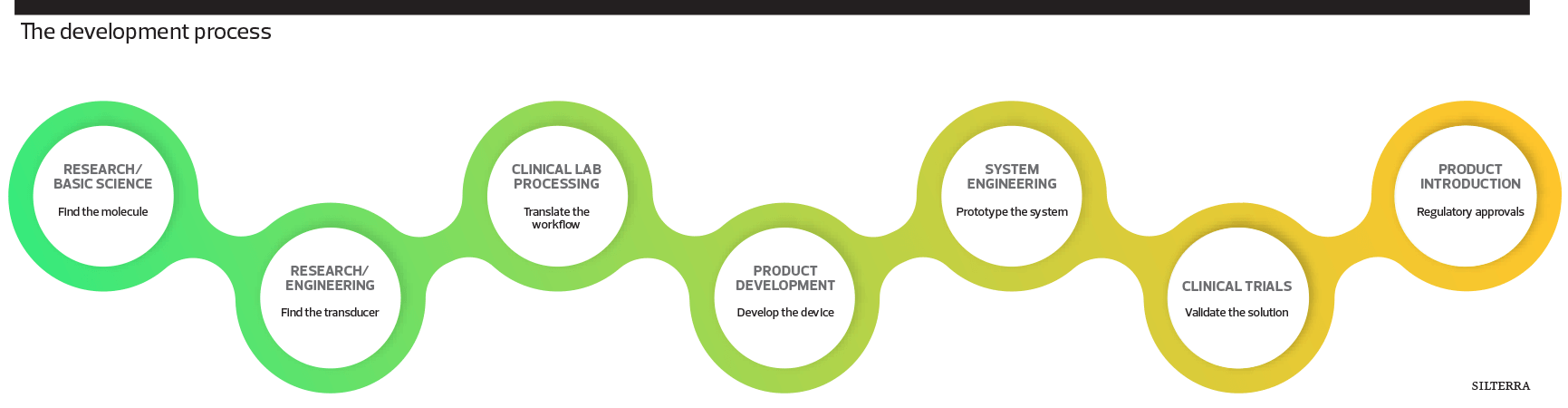 The development process

RESEARCH/ BASIC SCIENCE

Find the molecule

RESEARCH/ ENGINEERING

Find the transducer

CLINICAL LAB PROCESSING

Translate the workflow

PRODUCT DEVELOPMENT

Develop the device

SYSTEM ENGINEERING

Prototype the system

CLINICAL TRIALS

Validate the solution

PRODUCT INTRODUCTION

Regulatory approvals

SILTERRA